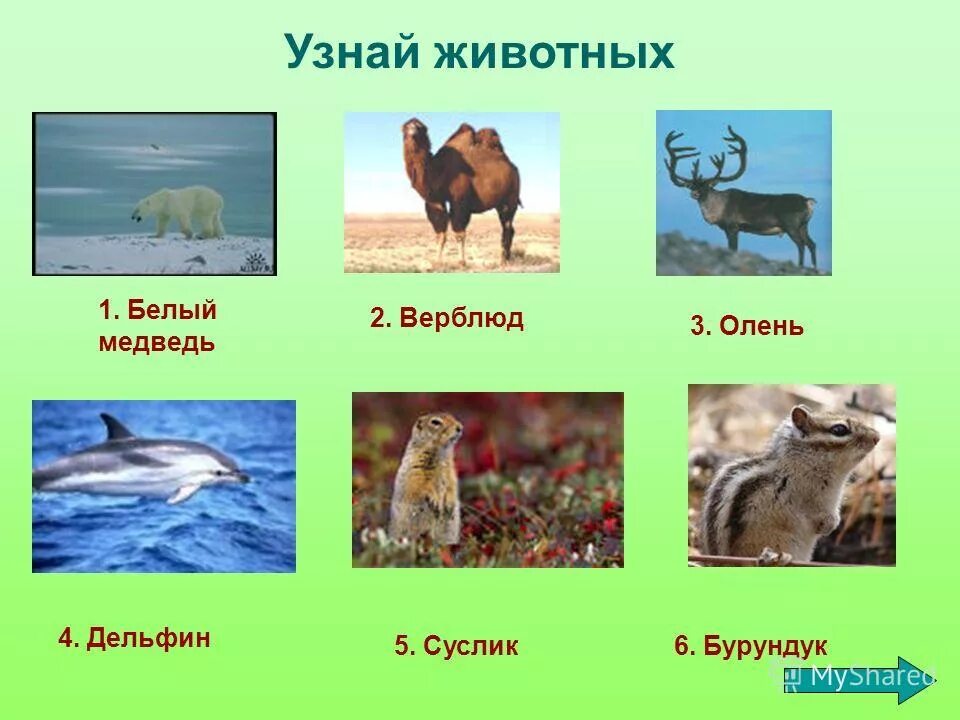 Узнай животных

1. Белый медведь

2. Верблюд

3. Олень

4. Дельфин

5. Суслик

6. Бурундук

MyShared